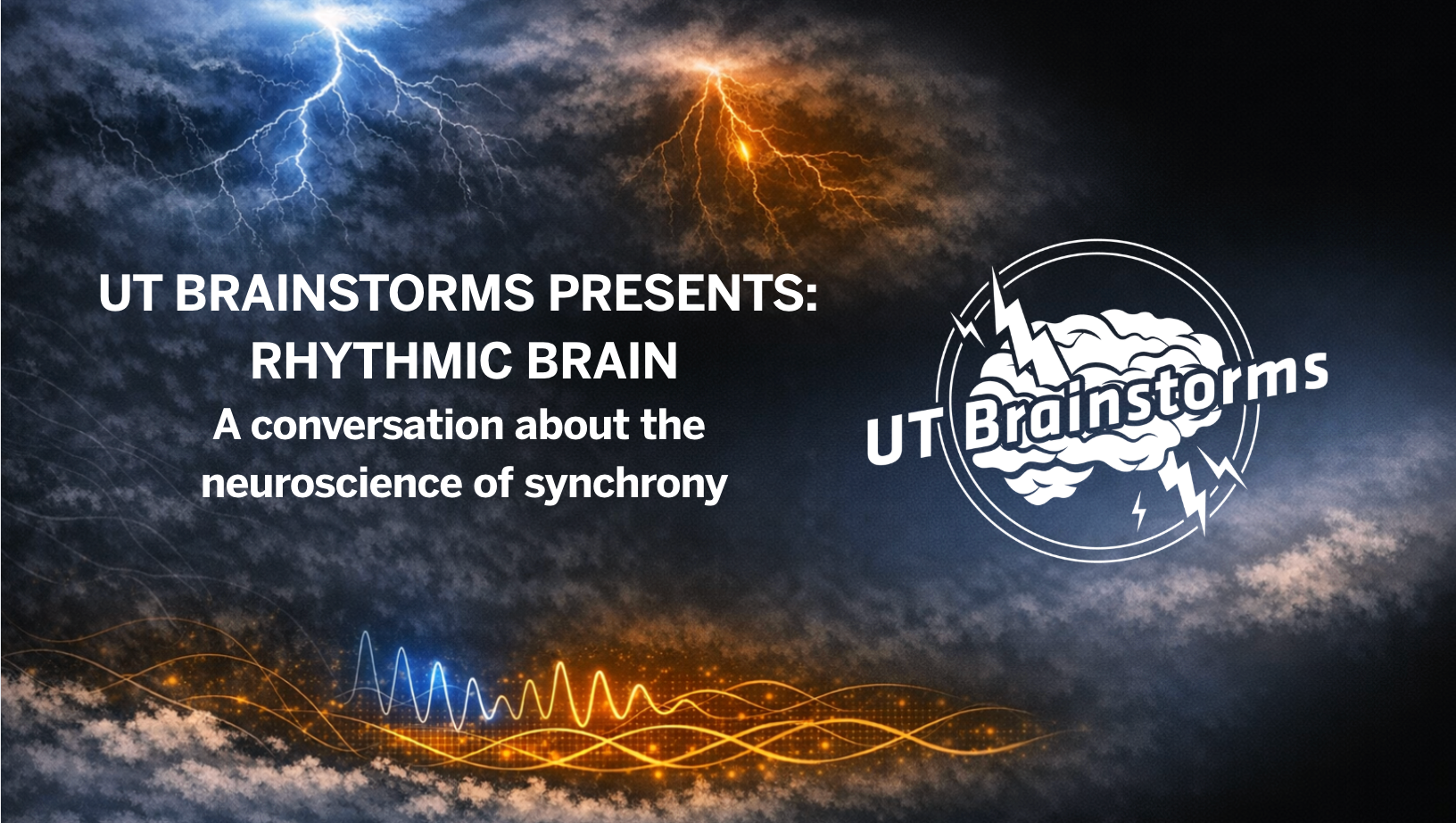 UT BRAINSTORMS PRESENTS:
RHYTHMIC BRAIN
A conversation about the neuroscience of synchrony

UT Brainstorms